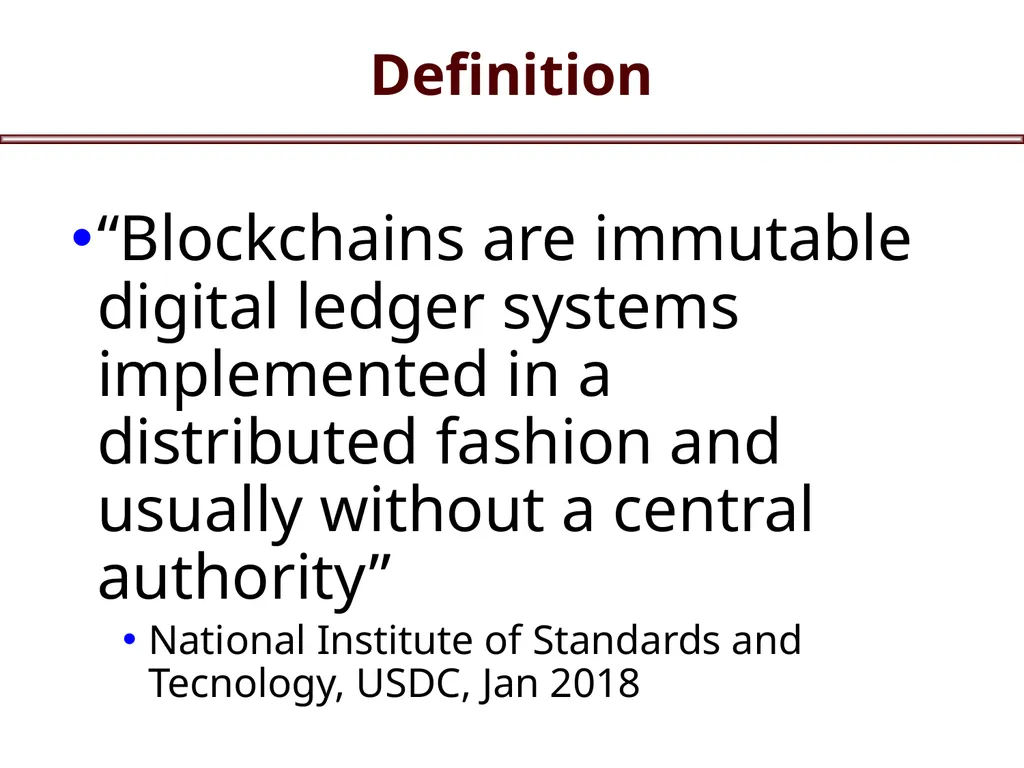 Definition

• “Blockchains are immutable digital ledger systems implemented in a distributed fashion and usually without a central authority”

• National Institute of Standards and Tecnology, USDC, Jan 2018